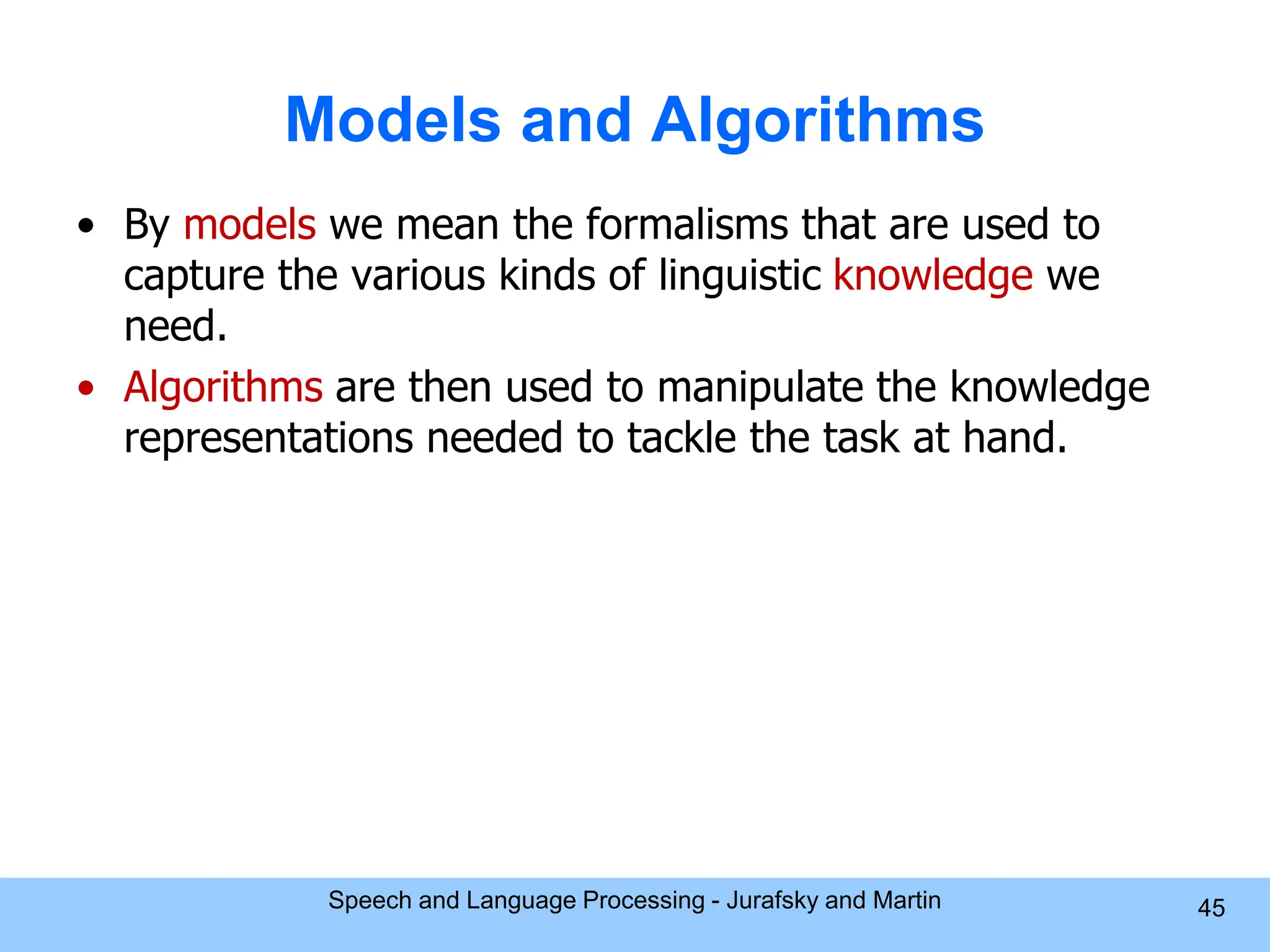 Models and Algorithms

• By models we mean the formalisms that are used to capture the various kinds of linguistic knowledge we need.

• Algorithms are then used to manipulate the knowledge representations needed to tackle the task at hand.

Speech and Language Processing - Jurafsky and Martin

45